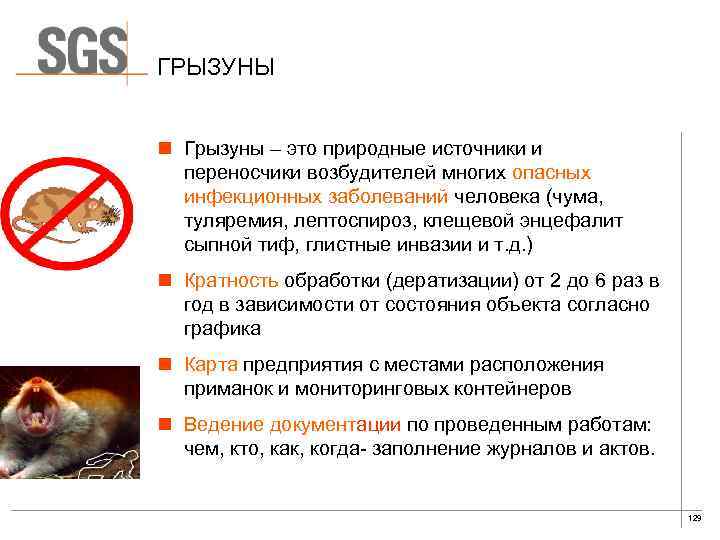 SGS ГРЫЗУНЫ

Грызуны – это природные источники и переносчики возбудителей многих опасных инфекционных заболеваний человека (чума, туляремия, лептоспироз, клещевой энцефалит сыпной тиф, глистные инвазии и т.д.)

Кратность обработки (дератизации) от 2 до 6 раз в год в зависимости от состояния объекта согласно графика

Карта предприятия с местами расположения приманок и мониторинговых контейнеров

Ведение документации по проведенным работам: чем, кто, как, когда- заполнение журналов и актов.

129